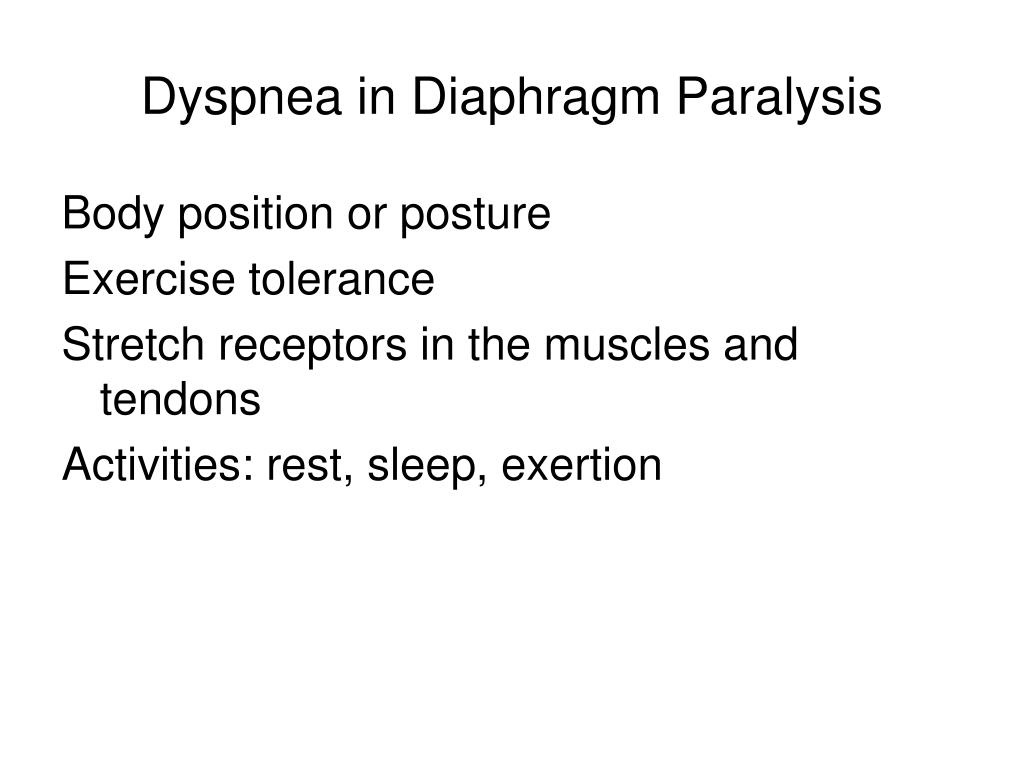 Dyspnea in Diaphragm Paralysis

Body position or posture

Exercise tolerance

Stretch receptors in the muscles and tendons

Activities: rest, sleep, exertion